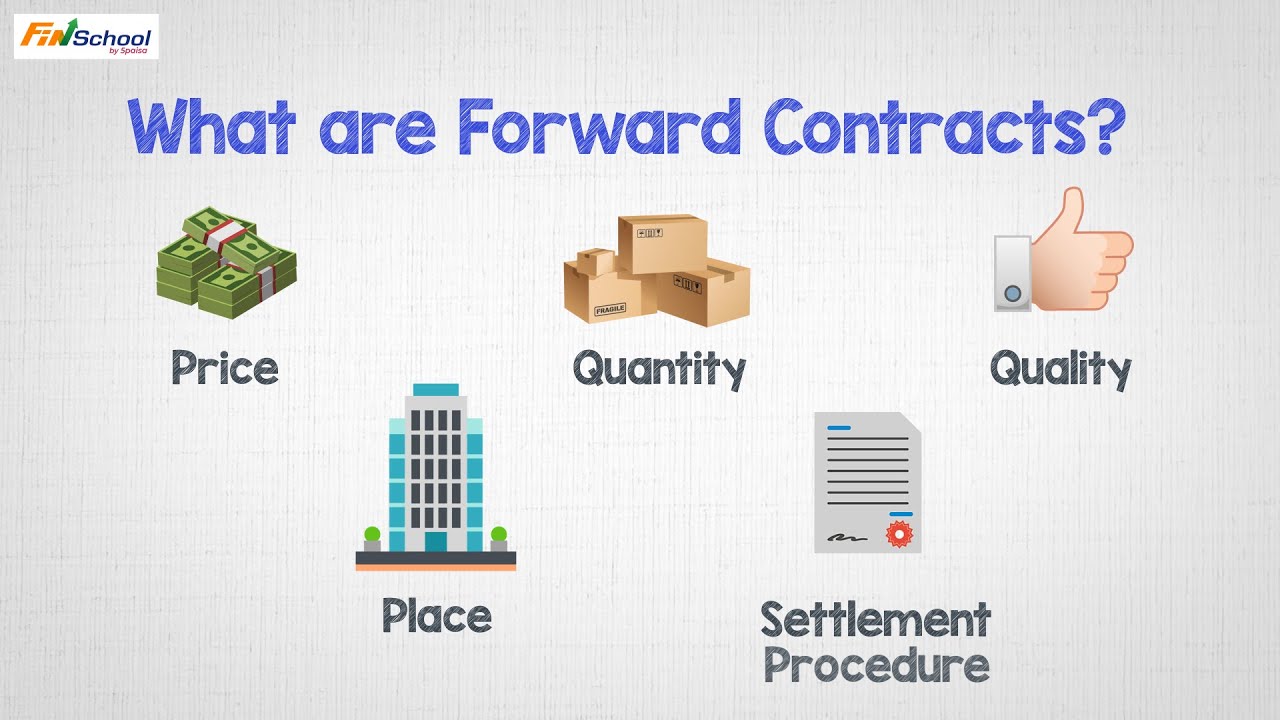 FinSchool
by 5paisa

What are Forward Contracts?

FRAGILE

Price

Quantity

Quality

Place

Settlement Procedure